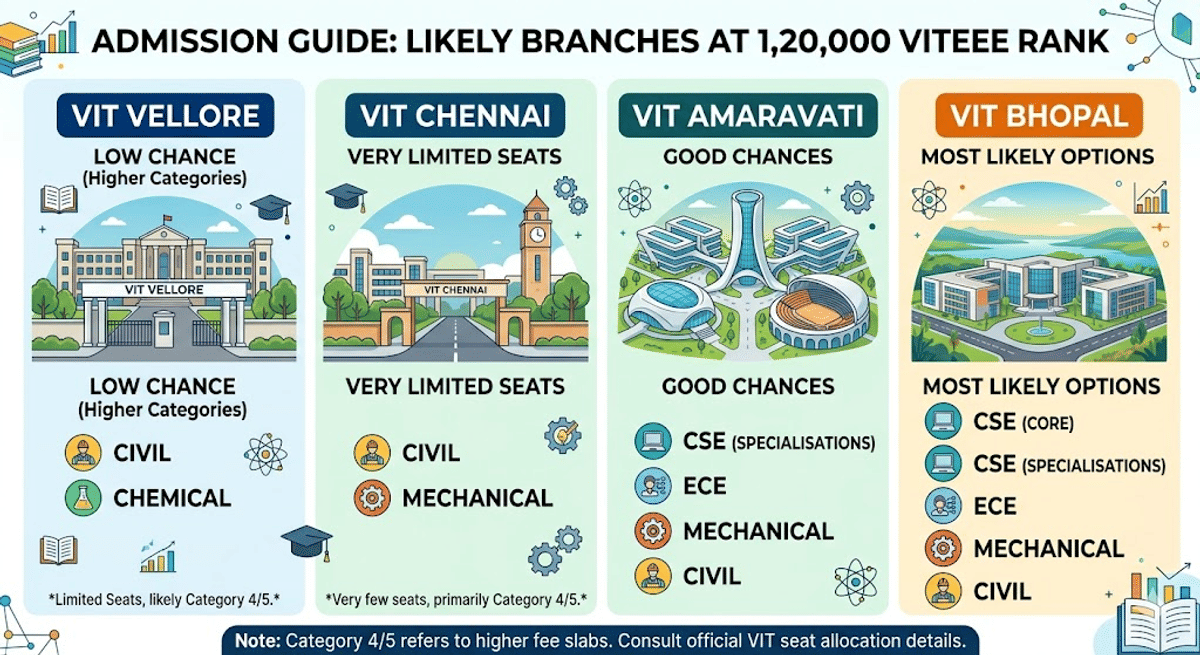 ADMISSION GUIDE: LIKELY BRANCHES AT 1,20,000 VITEEE RANK

VIT VELLORE

LOW CHANCE
(Higher Categories)

VIT VELLORE

LOW CHANCE
(Higher Categories)

CIVIL

CHEMICAL

*Limited Seats, likely Category 4/5.*

VIT CHENNAI

VERY LIMITED SEATS

VIT CHENNAI

VERY LIMITED SEATS

CIVIL

MECHANICAL

*Very few seats, primarily Category 4/5.*

VIT AMARAVATI

GOOD CHANCES

GOOD CHANCES

CSE (SPECIALISATIONS)

ECE

MECHANICAL

CIVIL

VIT BHOPAL

MOST LIKELY OPTIONS

MOST LIKELY OPTIONS

CSE (CORE)

CSE (SPECIALISATIONS)

ECE

MECHANICAL

CIVIL

Note: Category 4/5 refers to higher fee slabs. Consult official VIT seat allocation details.